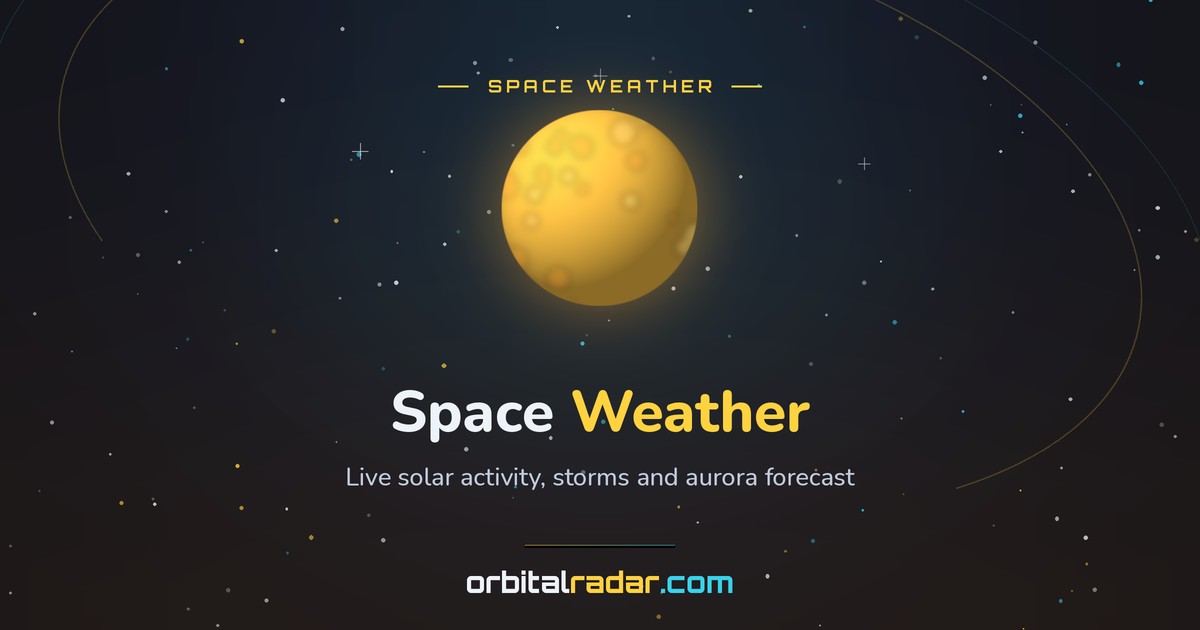 SPACE WEATHER

Space Weather

Live solar activity, storms and aurora forecast

orbitalradar.com